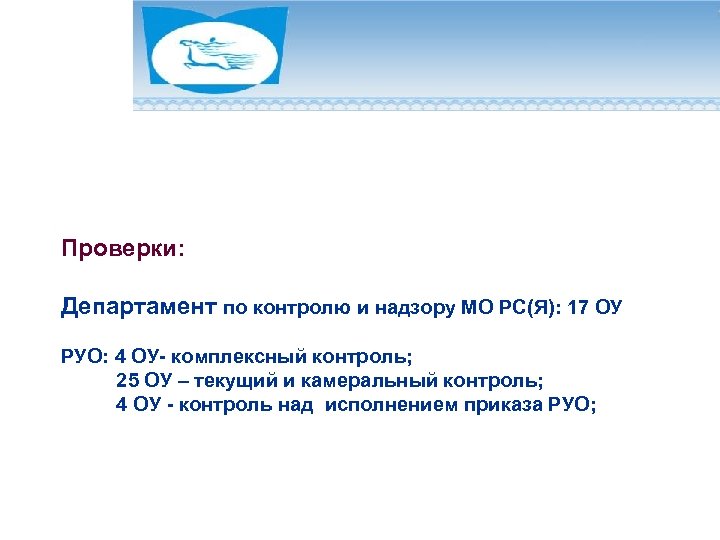 Проверки:

Департамент по контролю и надзору МО РС(Я): 17 ОУ

РУО: 4 ОУ- комплексный контроль;
25 ОУ – текущий и камеральный контроль;
4 ОУ - контроль над исполнением приказа РУО;